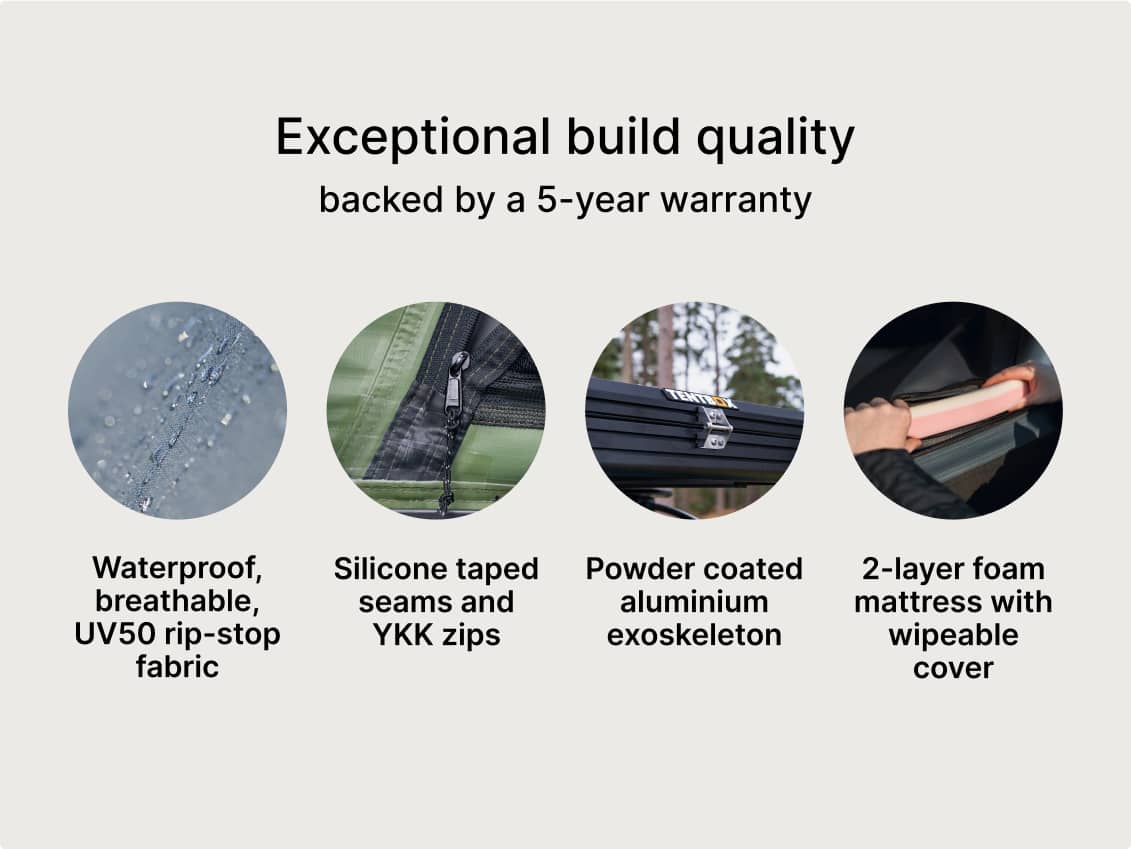 Exceptional build quality
backed by a 5-year warranty

TENTBOX

Waterproof, breathable, UV50 rip-stop fabric

Silicone taped seams and YKK zips

Powder coated aluminium exoskeleton

2-layer foam mattress with wipeable cover